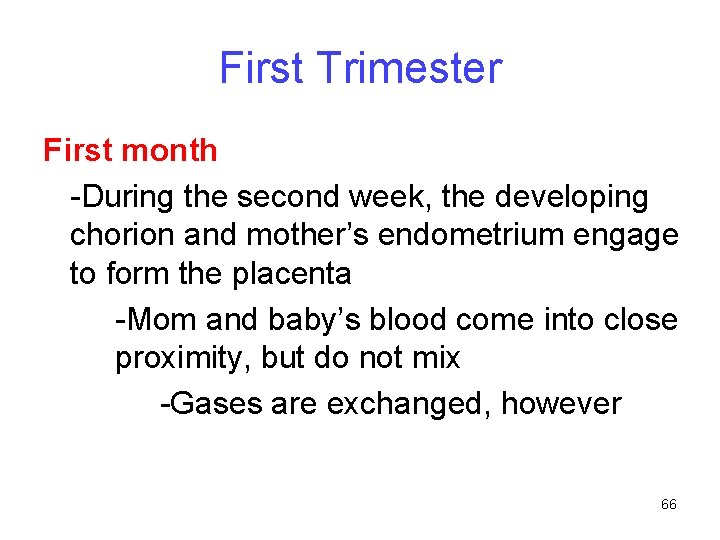 First Trimester

First month

-During the second week, the developing chorion and mother’s endometrium engage to form the placenta

-Mom and baby’s blood come into close proximity, but do not mix

-Gases are exchanged, however

66